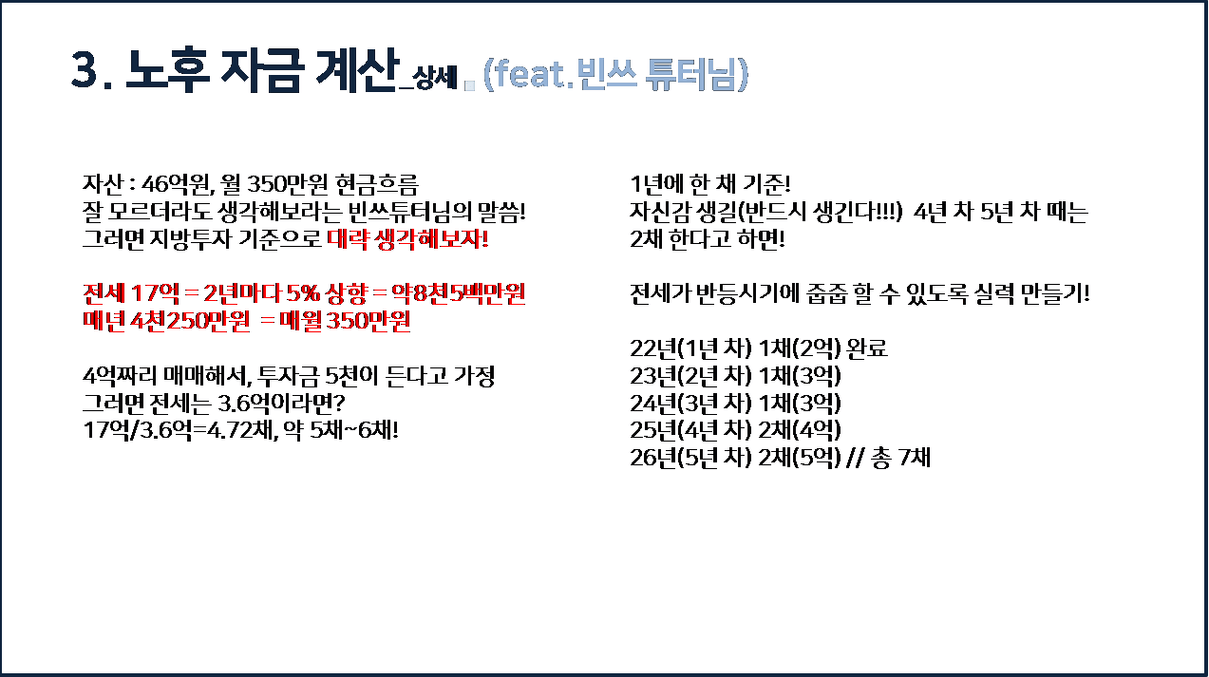 3. 노후 자금 계산_상세 (feat.빈쓰 튜터님)

자산 : 46억원, 월 350만원 현금흐름
잘 모르더라도 생각해보라는 빈쓰튜터님의 말씀!
그러면 지방투자 기준으로 대략 생각해보자!

전세 17억 = 2년마다 5% 상향 = 약8천5백만원
매년 4천250만원 = 매월 350만원

4억짜리 매매해서, 투자금 5천이 든다고 가정
그러면 전세는 3.6억이라면?
17억/3.6억=4.72채, 약 5채~6채!

1년에 한 채 기준!
자신감 생길(반드시 생긴다!!!) 4년 차 5년 차 때는 2채 한다고 하면!

전세가 반등시기에 줍줍 할 수 있도록 실력 만들기!

22년(1년 차) 1채(2억) 완료
23년(2년 차) 1채(3억)
24년(3년 차) 1채(3억)
25년(4년 차) 2채(4억)
26년(5년 차) 2채(5억) // 총 7채